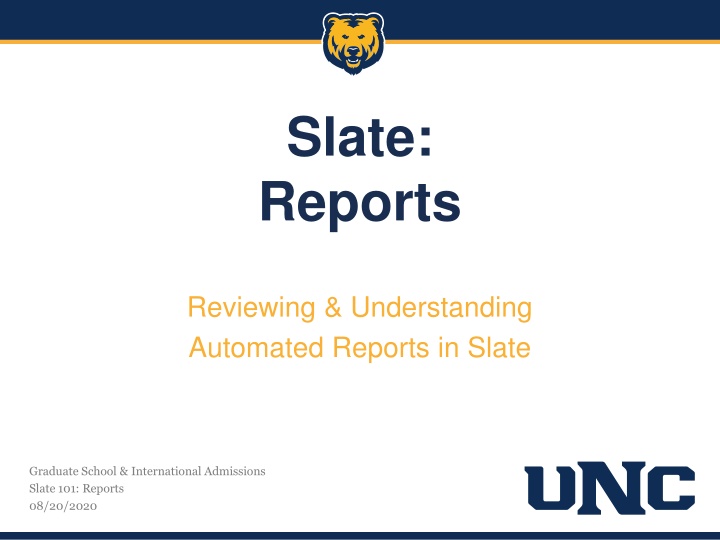 Slate:
Reports

Reviewing & Understanding
Automated Reports in Slate

Graduate School & International Admissions
Slate 101: Reports
08/20/2020

UNC